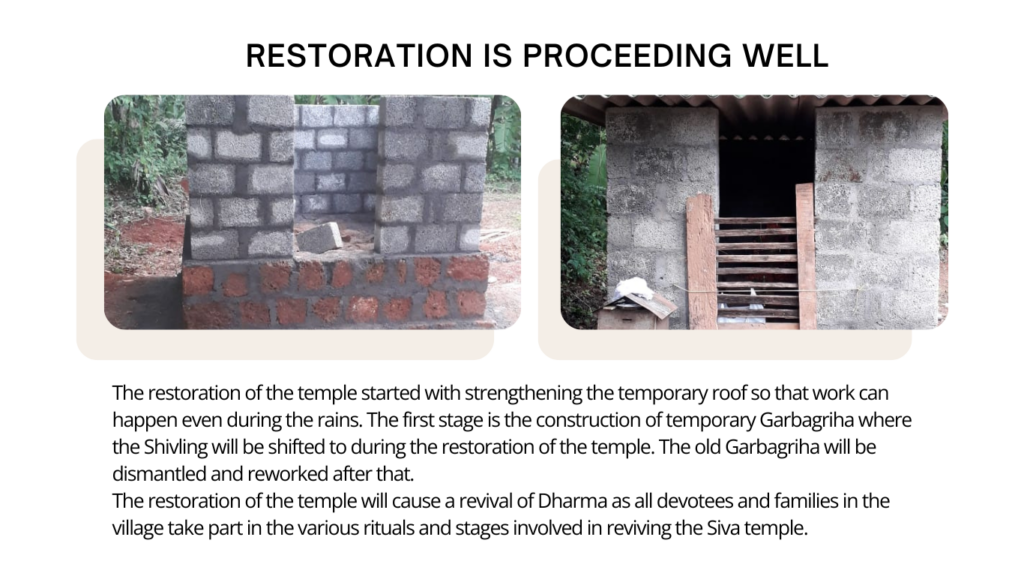 RESTORATION IS PROCEEDING WELL

The restoration of the temple started with strengthening the temporary roof so that work can happen even during the rains. The first stage is the construction of temporary Garbagriha where the Shivling will be shifted to during the restoration of the temple. The old Garbagriha will be dismantled and reworked after that.
The restoration of the temple will cause a revival of Dharma as all devotees and families in the village take part in the various rituals and stages involved in reviving the Siva temple.